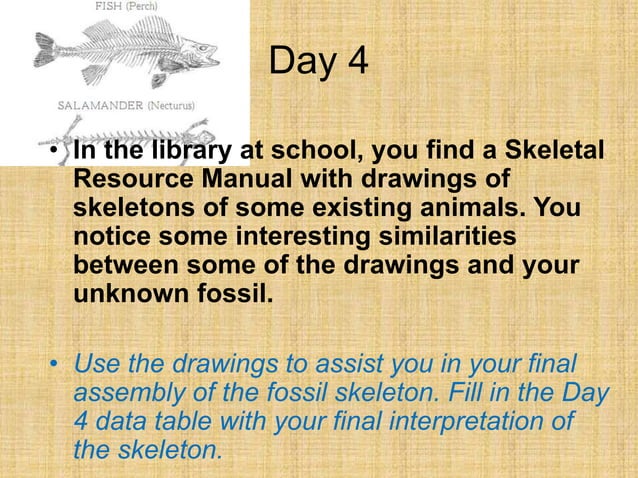 FISH (Perch)

SALAMANDER (Necturus)

Day 4

• In the library at school, you find a Skeletal Resource Manual with drawings of skeletons of some existing animals. You notice some interesting similarities between some of the drawings and your unknown fossil.

• Use the drawings to assist you in your final assembly of the fossil skeleton. Fill in the Day 4 data table with your final interpretation of the skeleton.